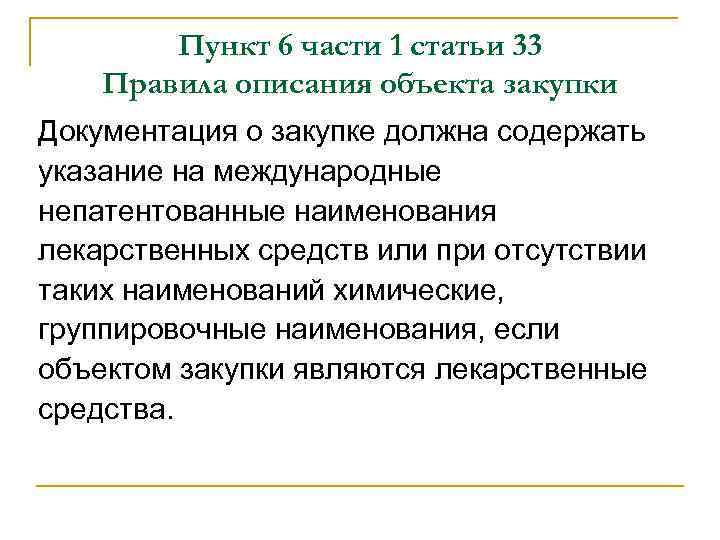 Пункт 6 части 1 статьи 33
Правила описания объекта закупки

Документация о закупке должна содержать указание на международные непатентованные наименования лекарственных средств или при отсутствии таких наименований химические, группировочные наименования, если объектом закупки являются лекарственные средства.